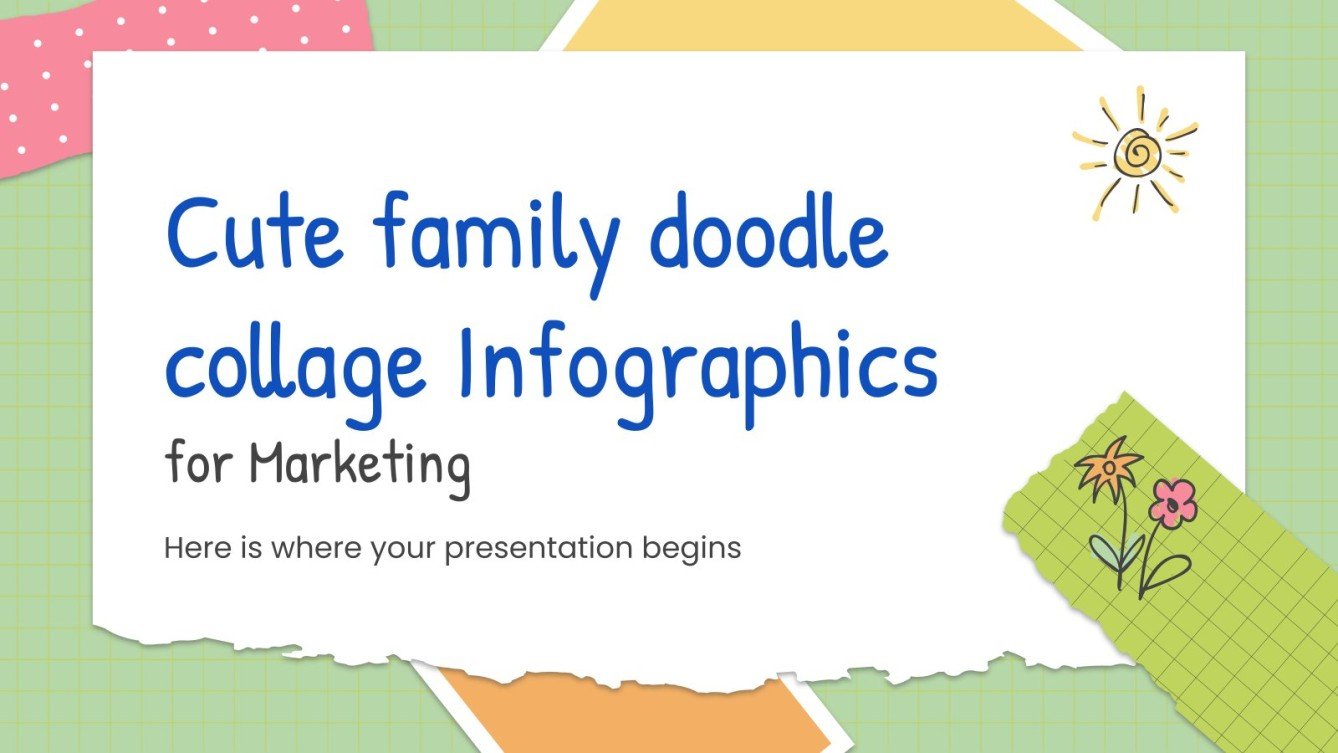 Cute family doodle collage Infographics
for Marketing

Here is where your presentation begins